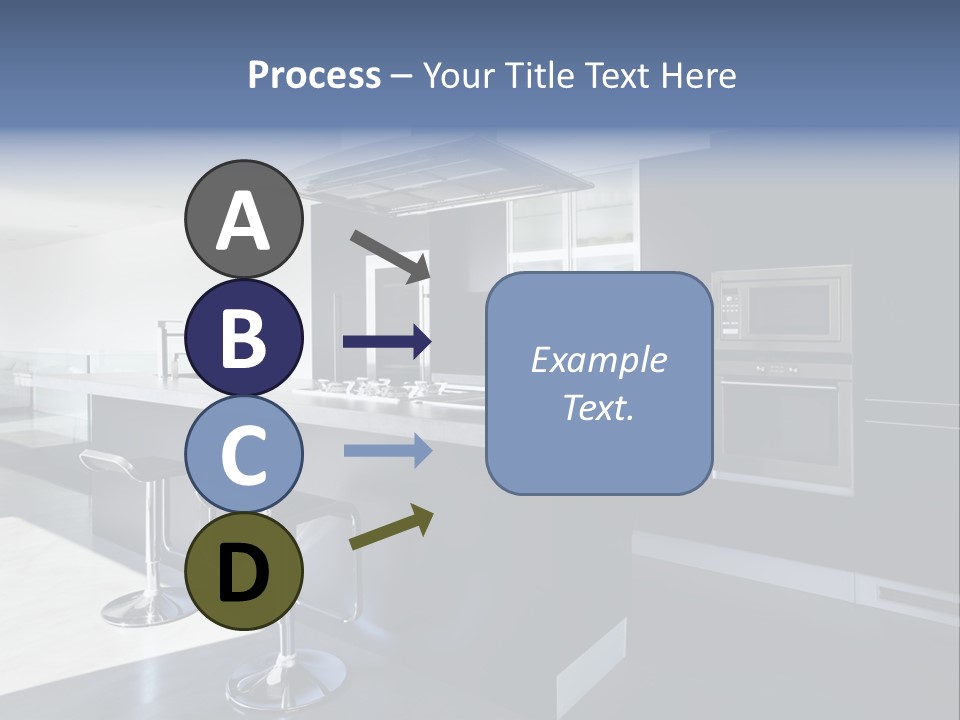 Process – Your Title Text Here

A

B

C

D

Example Text.